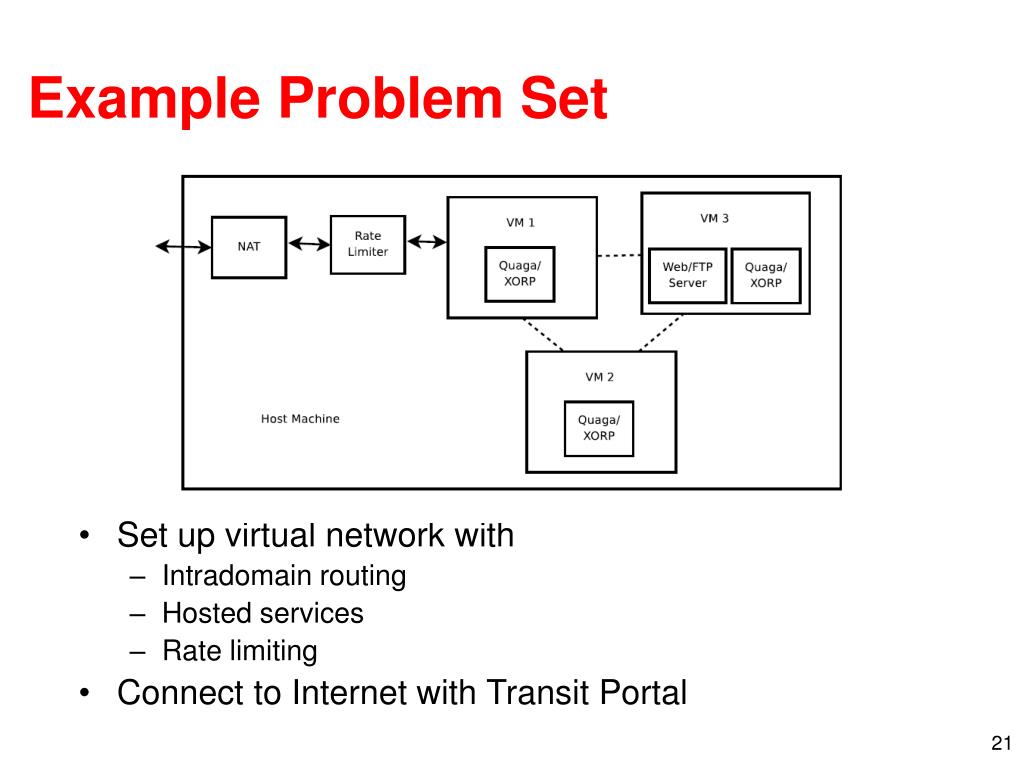 Example Problem Set

NAT

Rate Limiter

VM 1

Quaga/ XORP

VM 3

Web/FTP Server

Quaga/ XORP

VM 2

Quaga/ XORP

Host Machine

• Set up virtual network with
– Intradomain routing
– Hosted services
– Rate limiting
• Connect to Internet with Transit Portal

21